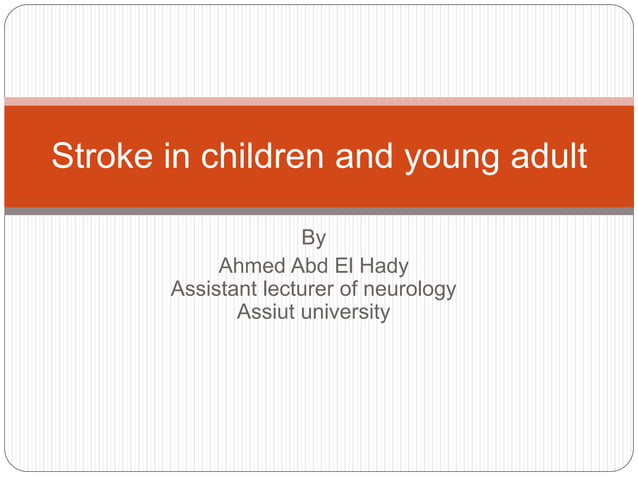 Stroke in children and young adult

By
Ahmed Abd El Hady
Assistant lecturer of neurology
Assiut university